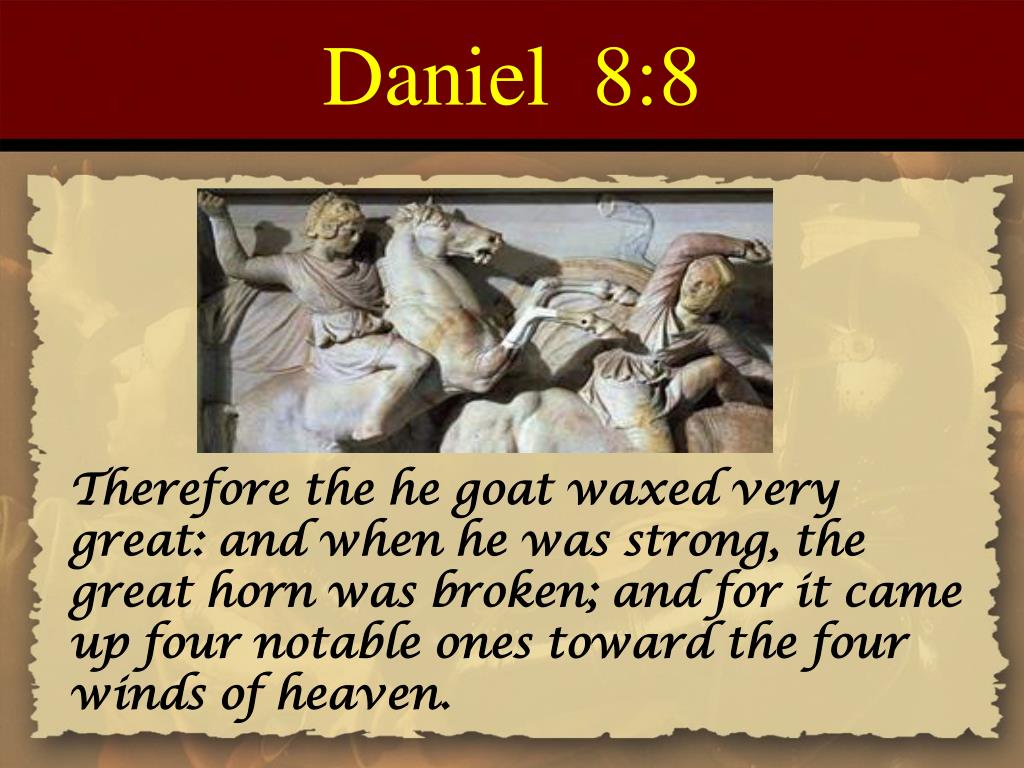 Daniel 8:8

Therefore the he goat waxed very great: and when he was strong, the great horn was broken; and for it came up four notable ones toward the four winds of heaven.